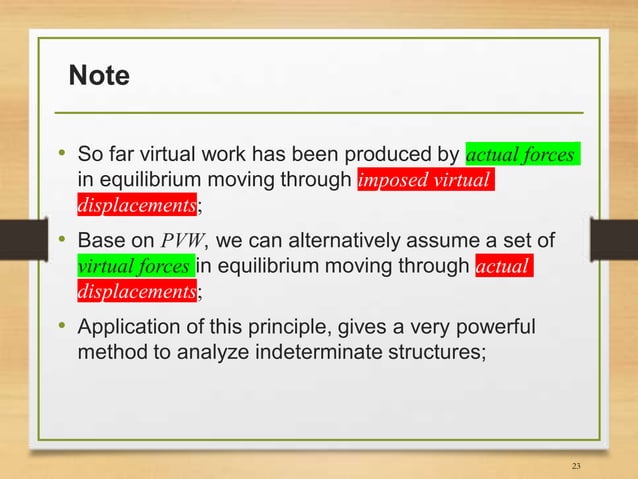 Note

• So far virtual work has been produced by actual forces in equilibrium moving through imposed virtual displacements;

• Base on PVW, we can alternatively assume a set of virtual forces in equilibrium moving through actual displacements;

• Application of this principle, gives a very powerful method to analyze indeterminate structures;

23